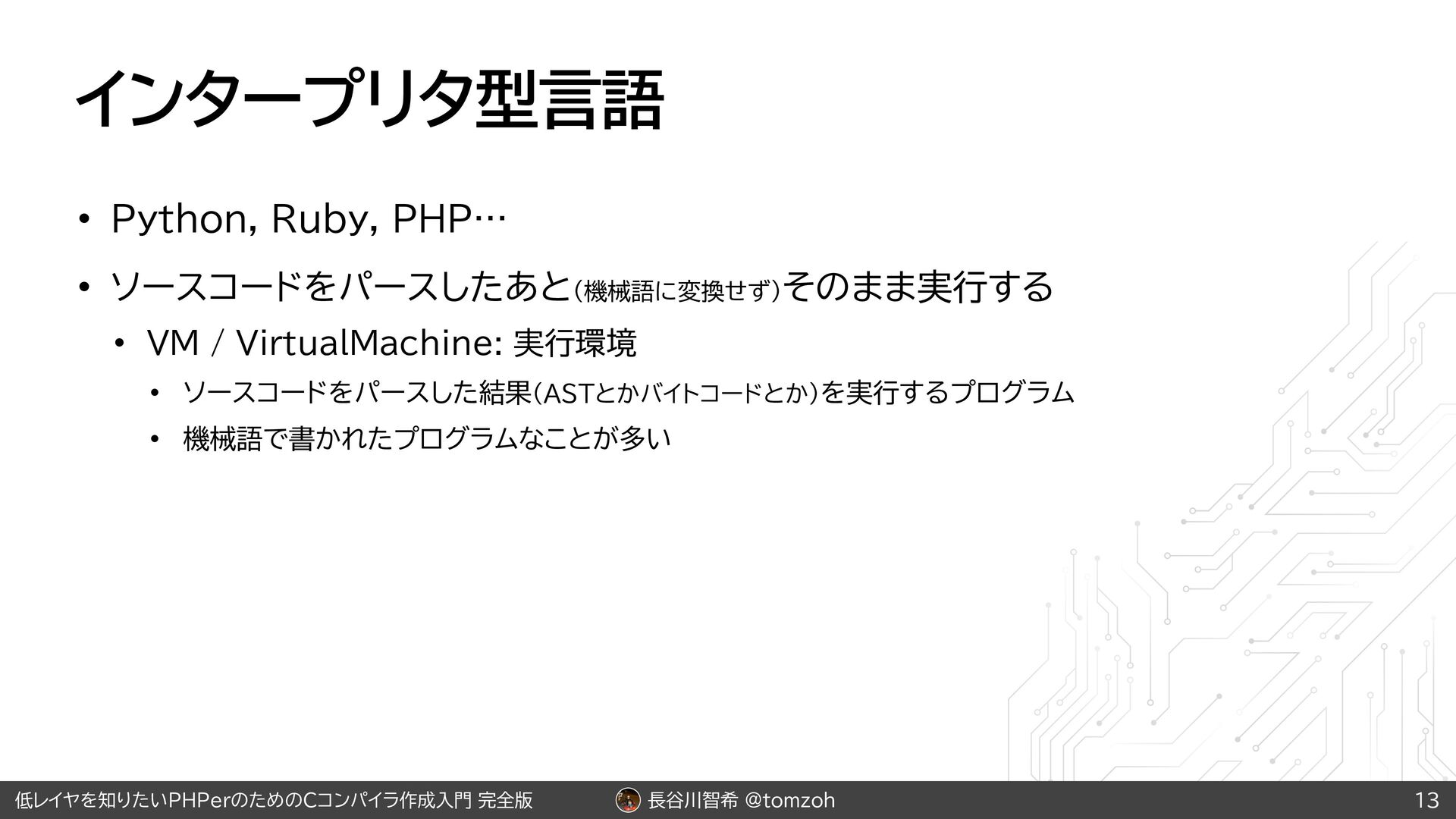 インタープリタ型言語

• Python, Ruby, PHP…

• ソースコードをパースしたあと(機械語に変換せず)そのまま実行する

  • VM / VirtualMachine: 実行環境

    • ソースコードをパースした結果(ASTとかバイトコードとか)を実行するプログラム

    • 機械語で書かれたプログラムなことが多い

低レイヤを知りたいPHPerのためのCコンパイラ作成入門 完全版 長谷川智希 @tomzoh 13